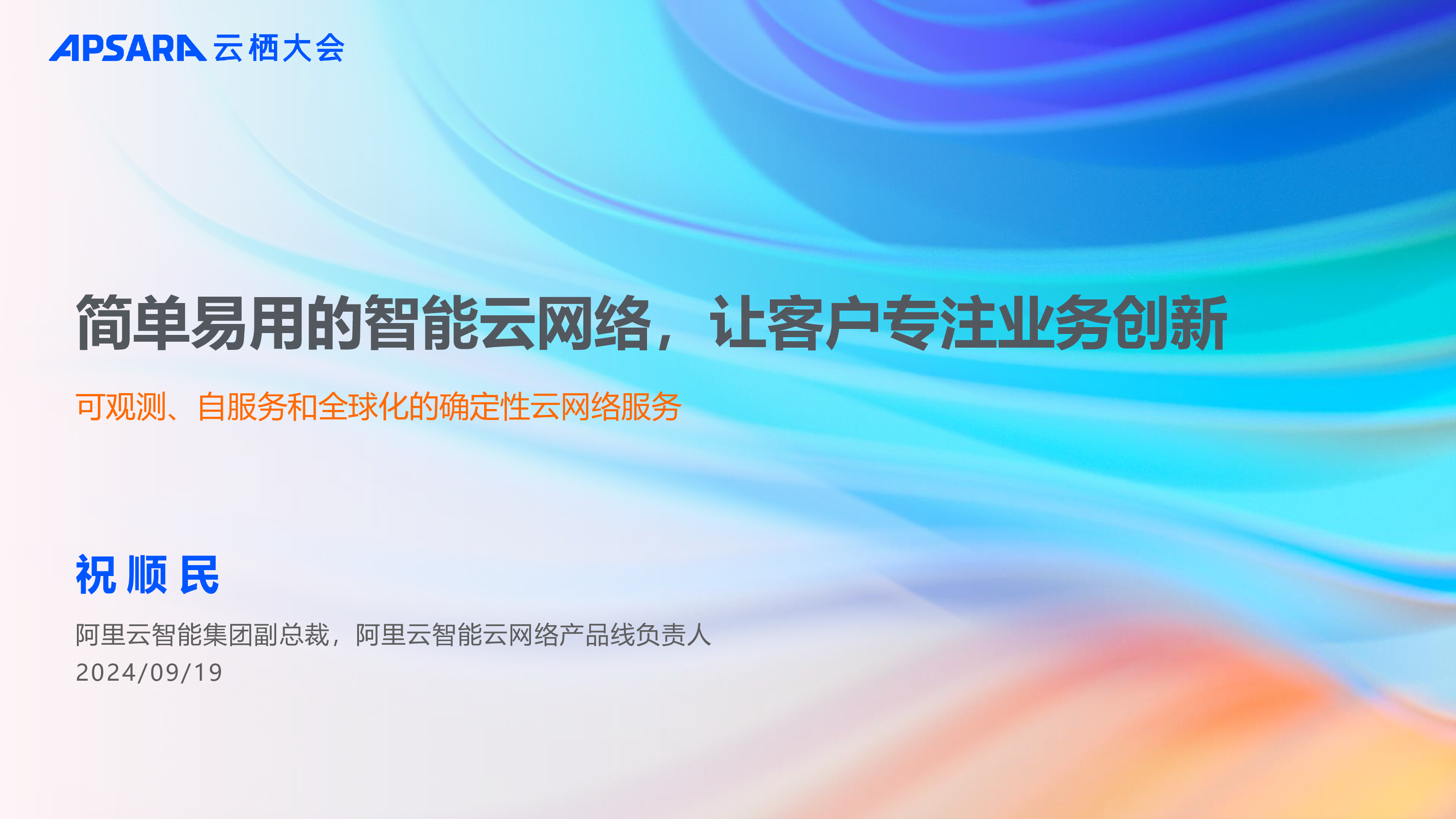 APSARA 云栖大会

简单易用的智能云网络，让客户专注业务创新

可观测、自服务和全球化的确定性云网络服务

祝 顺 民

阿里云智能集团副总裁，阿里云智能云网络产品线负责人
2024/09/19